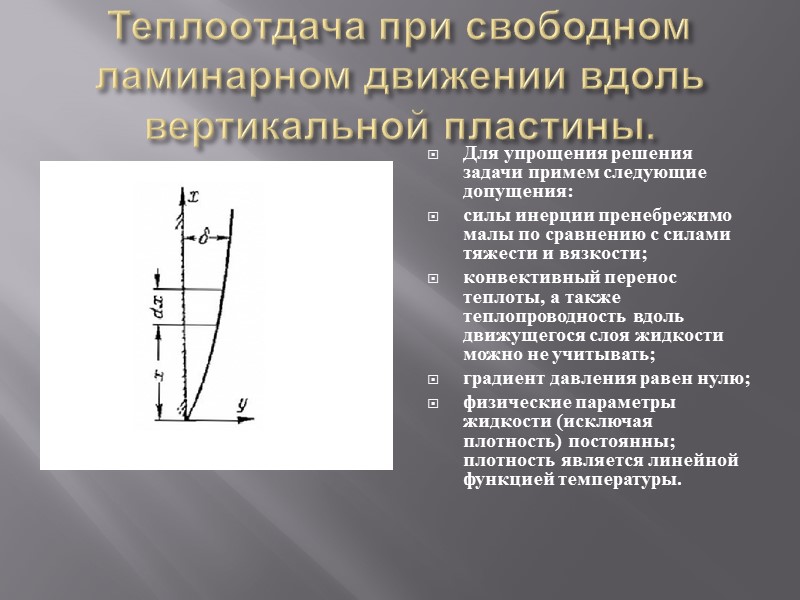 Теплоотдача при свободном ламинарном движении вдоль вертикальной пластины.

$x$

$\delta$

$dx$

$x$

$y$

Для упрощения решения задачи примем следующие допущения:

силы инерции пренебрежимо малы по сравнению с силами тяжести и вязкости;

конвективный перенос теплоты, а также теплопроводность вдоль движущегося слоя жидкости можно не учитывать;

градиент давления равен нулю;

физические параметры жидкости (исключая плотность) постоянны; плотность является линейной функцией температуры.